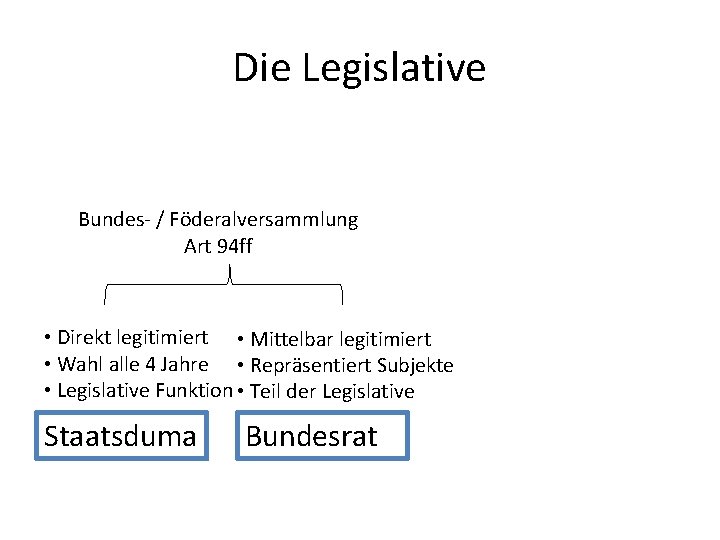 Die Legislative

Bundes- / Föderalversammlung
Art 94ff

• Direkt legitimiert
• Wahl alle 4 Jahre
• Legislative Funktion

Staatsduma

• Mittelbar legitimiert
• Repräsentiert Subjekte
• Teil der Legislative

Bundesrat